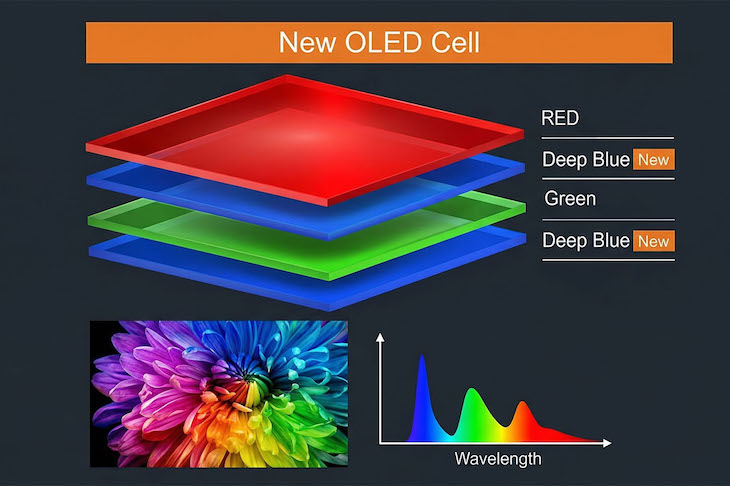 New OLED Cell

RED

Deep Blue New

Green

Deep Blue New

Wavelength